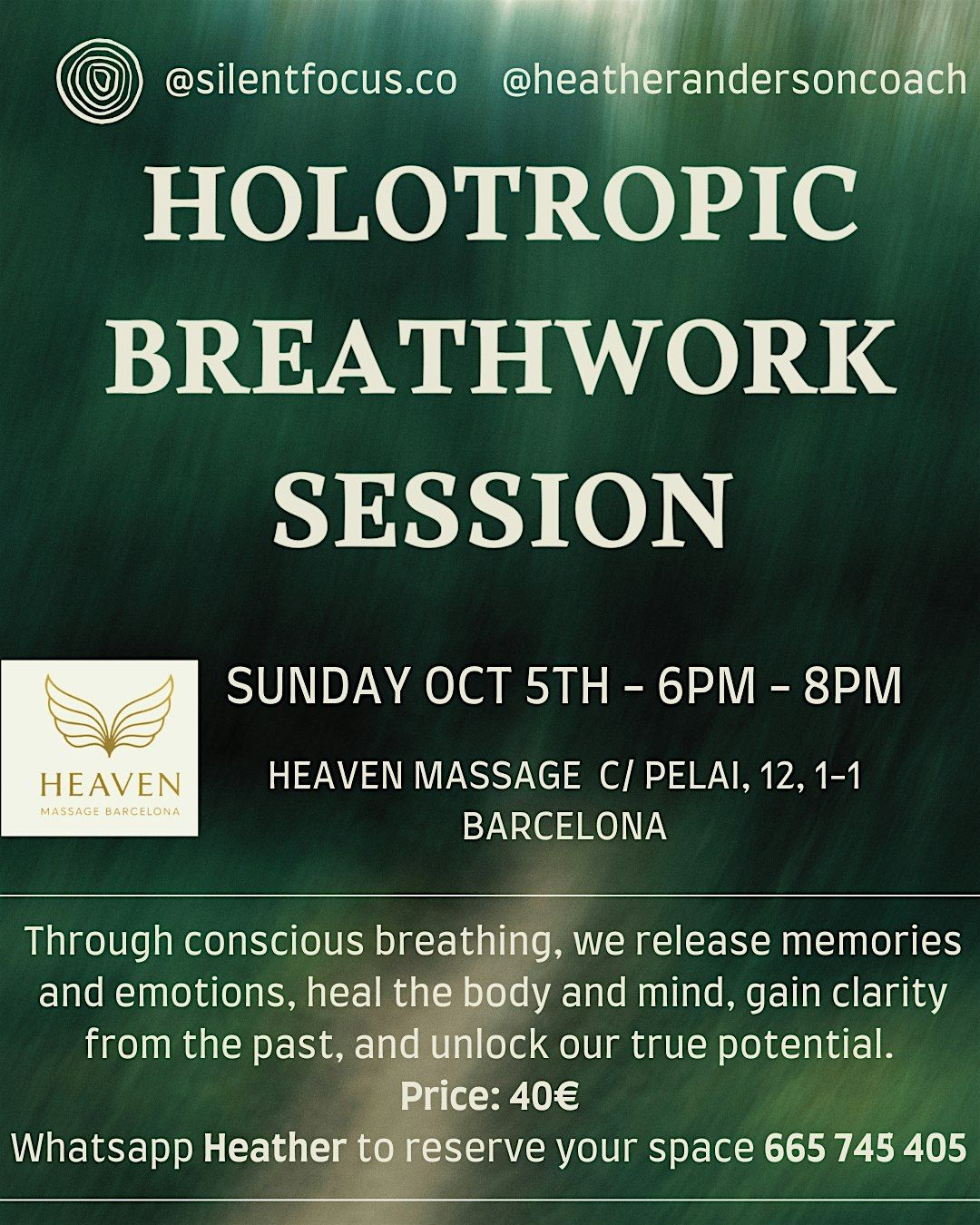 @silentfocus.co @heatherandersoncoach

HOLOTROPIC BREATHWORK SESSION

HEAVEN
MASSAGE BARCELONA

SUNDAY OCT 5TH - 6PM - 8PM

HEAVEN MASSAGE C/ PELAI, 12, 1-1
BARCELONA

Through conscious breathing, we release memories and emotions, heal the body and mind, gain clarity from the past, and unlock our true potential.
Price: 40€
Whatsapp Heather to reserve your space 665 745 405